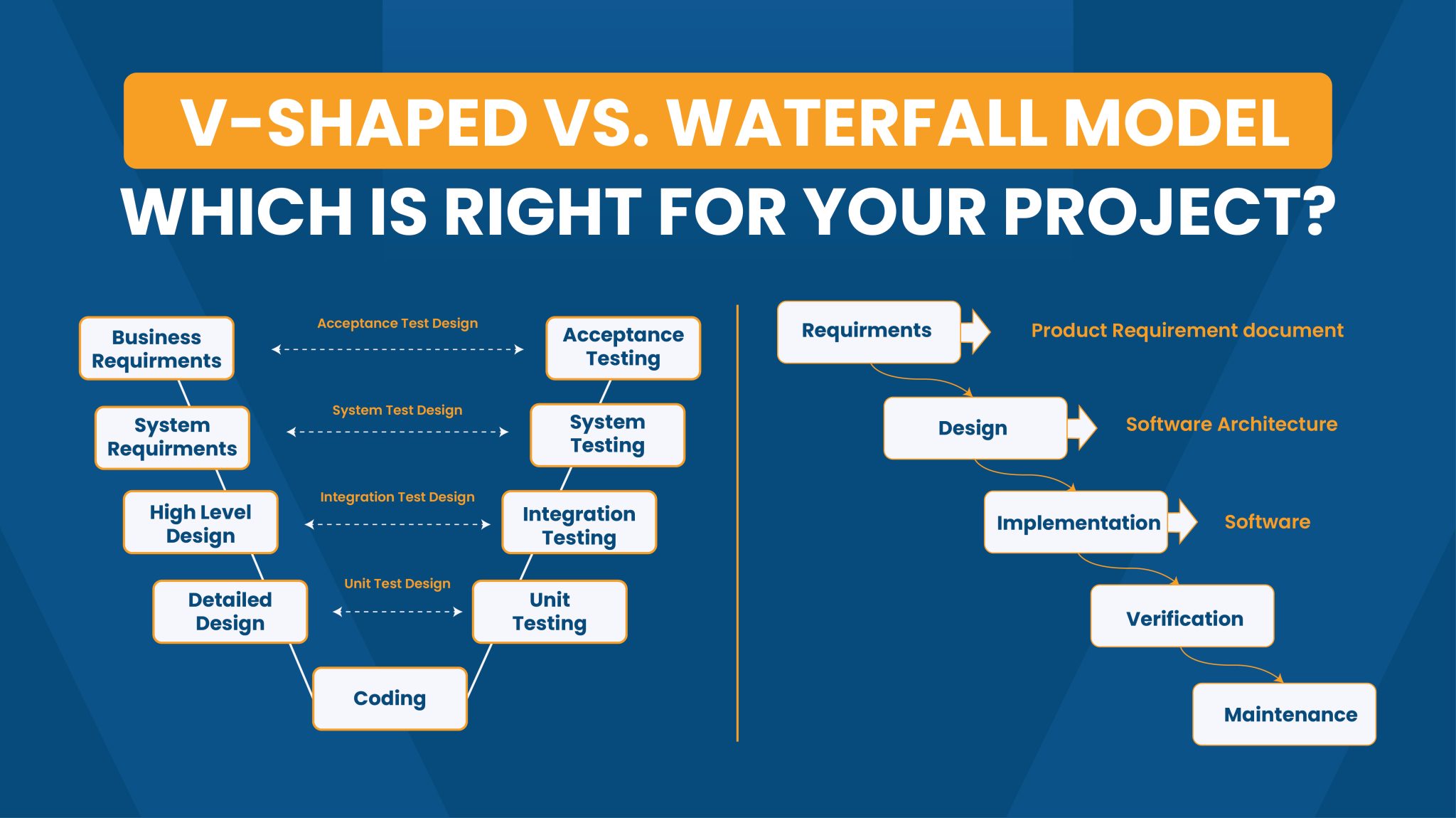 V-SHAPED VS. WATERFALL MODEL

WHICH IS RIGHT FOR YOUR PROJECT?

Business Requirments

Acceptance Test Design

Acceptance Testing

System Requirments

System Test Design

System Testing

High Level Design

Integration Test Design

Integration Testing

Detailed Design

Unit Test Design

Unit Testing

Coding

Requirments

Product Requirement document

Design

Software Architecture

Implementation

Software

Verification

Maintenance